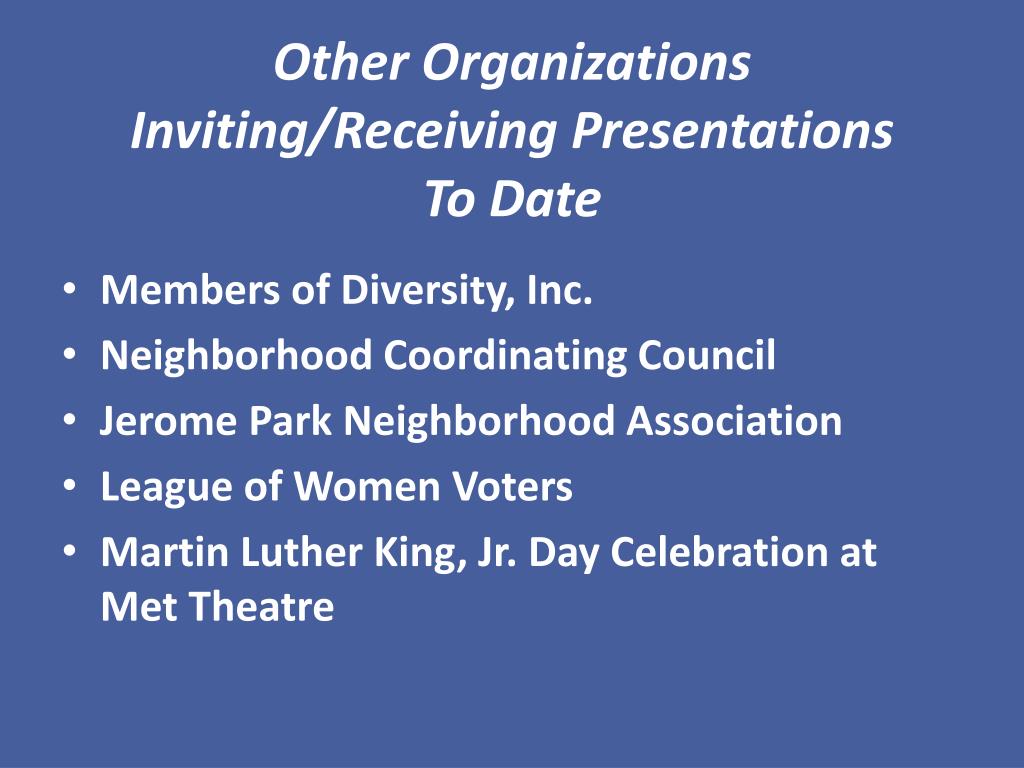 Other Organizations Inviting/Receiving Presentations To Date

• Members of Diversity, Inc.
• Neighborhood Coordinating Council
• Jerome Park Neighborhood Association
• League of Women Voters
• Martin Luther King, Jr. Day Celebration at Met Theatre